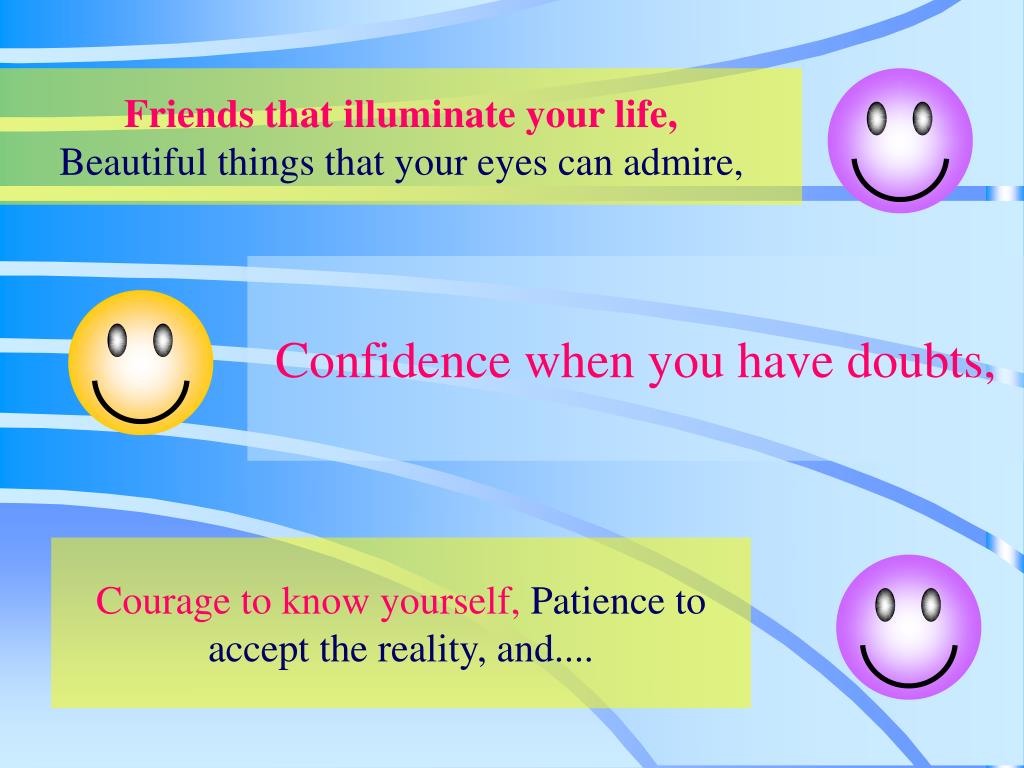 Friends that illuminate your life,
Beautiful things that your eyes can admire,

Confidence when you have doubts,

Courage to know yourself, Patience to accept the reality, and....